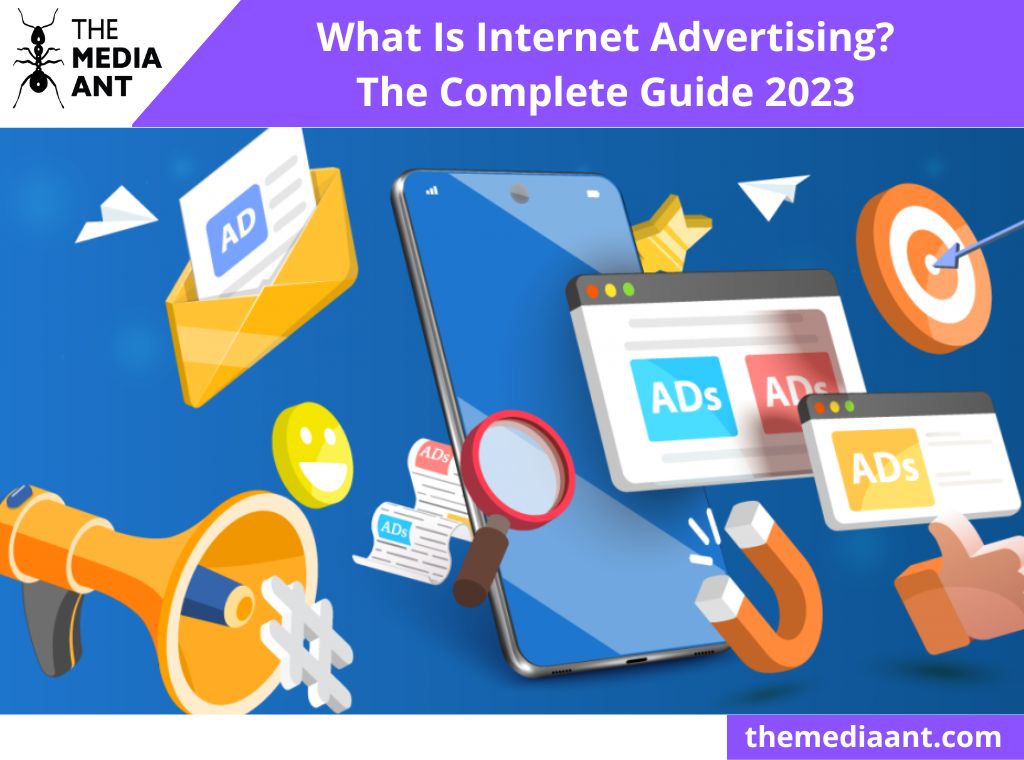 THE MEDIA ANT

What Is Internet Advertising? The Complete Guide 2023

AD

ADs

ADs

ADs

ADs

ADs

themediaant.com